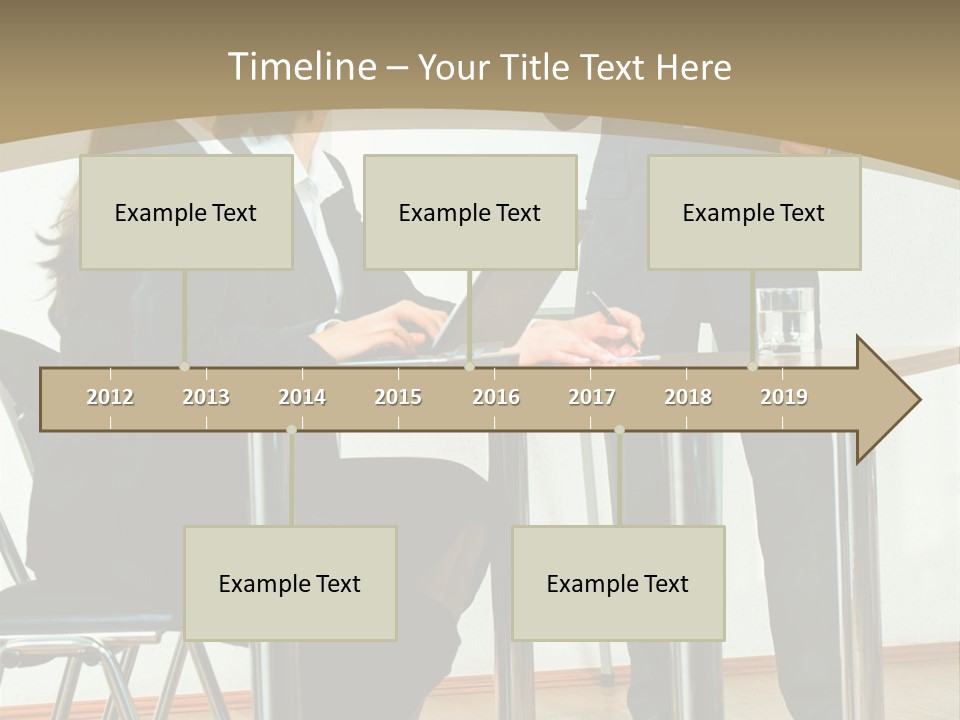 Timeline – Your Title Text Here

Example Text

Example Text

Example Text

2012 2013 2014 2015 2016 2017 2018 2019

Example Text

Example Text